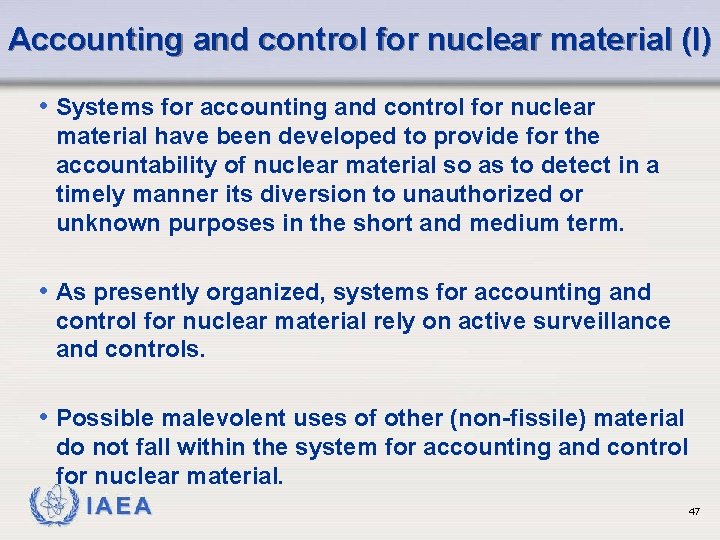 Accounting and control for nuclear material (I)

• Systems for accounting and control for nuclear material have been developed to provide for the accountability of nuclear material so as to detect in a timely manner its diversion to unauthorized or unknown purposes in the short and medium term.

• As presently organized, systems for accounting and control for nuclear material rely on active surveillance and controls.

• Possible malevolent uses of other (non-fissile) material do not fall within the system for accounting and control for nuclear material.

IAEA

47